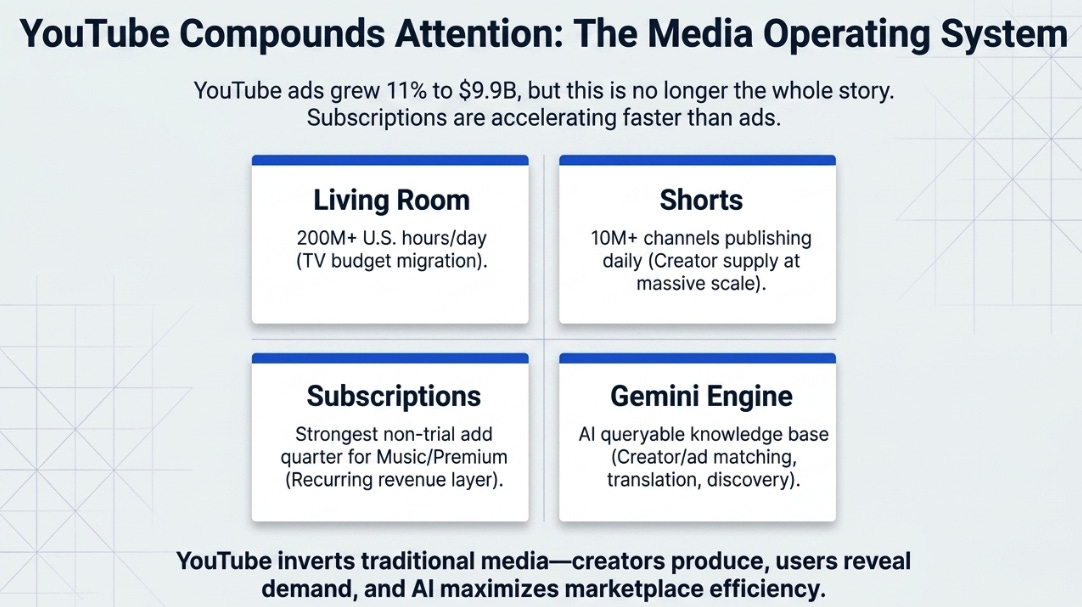 YouTube Compounds Attention: The Media Operating System

YouTube ads grew 11% to $9.9B, but this is no longer the whole story. Subscriptions are accelerating faster than ads.

Living Room

200M+ U.S. hours/day (TV budget migration).

Shorts

10M+ channels publishing daily (Creator supply at massive scale).

Subscriptions

Strongest non-trial add quarter for Music/Premium (Recurring revenue layer).

Gemini Engine

AI queryable knowledge base (Creator/ad matching, translation, discovery).

YouTube inverts traditional media—creators produce, users reveal demand, and AI maximizes marketplace efficiency.